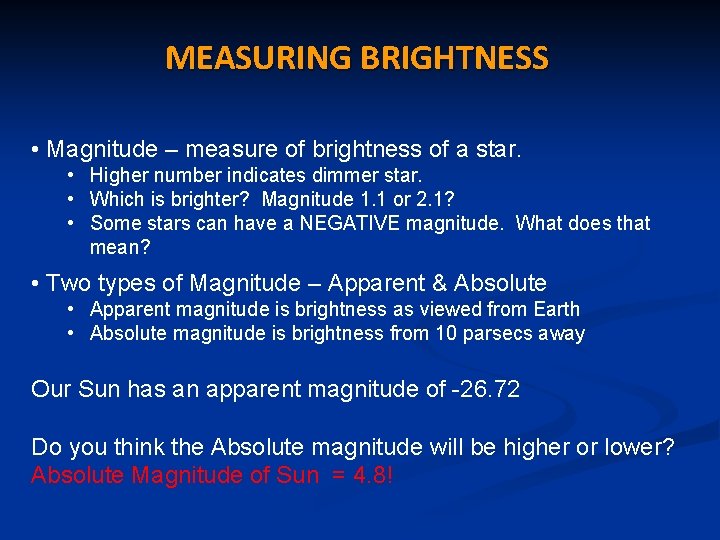 MEASURING BRIGHTNESS

• Magnitude – measure of brightness of a star.
• Higher number indicates dimmer star.
• Which is brighter? Magnitude 1.1 or 2.1?
• Some stars can have a NEGATIVE magnitude. What does that mean?

• Two types of Magnitude – Apparent & Absolute
• Apparent magnitude is brightness as viewed from Earth
• Absolute magnitude is brightness from 10 parsecs away

Our Sun has an apparent magnitude of -26.72

Do you think the Absolute magnitude will be higher or lower?
Absolute Magnitude of Sun = 4.8!